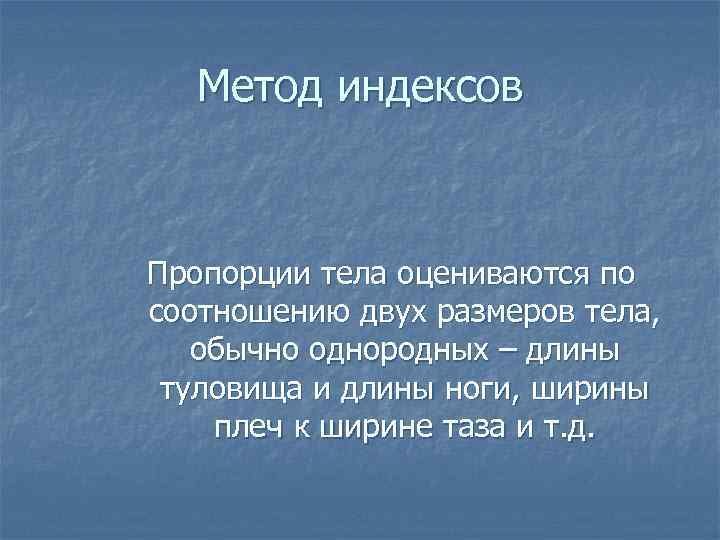 Метод индексов

Пропорции тела оцениваются по соотношению двух размеров тела, обычно однородных – длины туловища и длины ноги, ширины плеч к ширине таза и т.д.